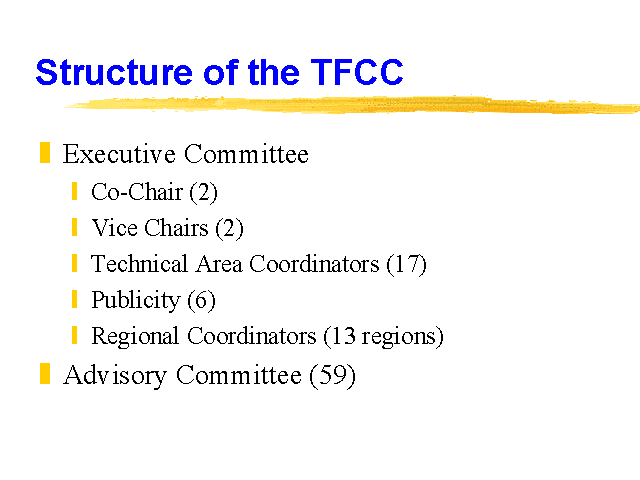 Structure of the TFCC

Executive Committee

Co-Chair (2)

Vice Chairs (2)

Technical Area Coordinators (17)

Publicity (6)

Regional Coordinators (13 regions)

Advisory Committee (59)